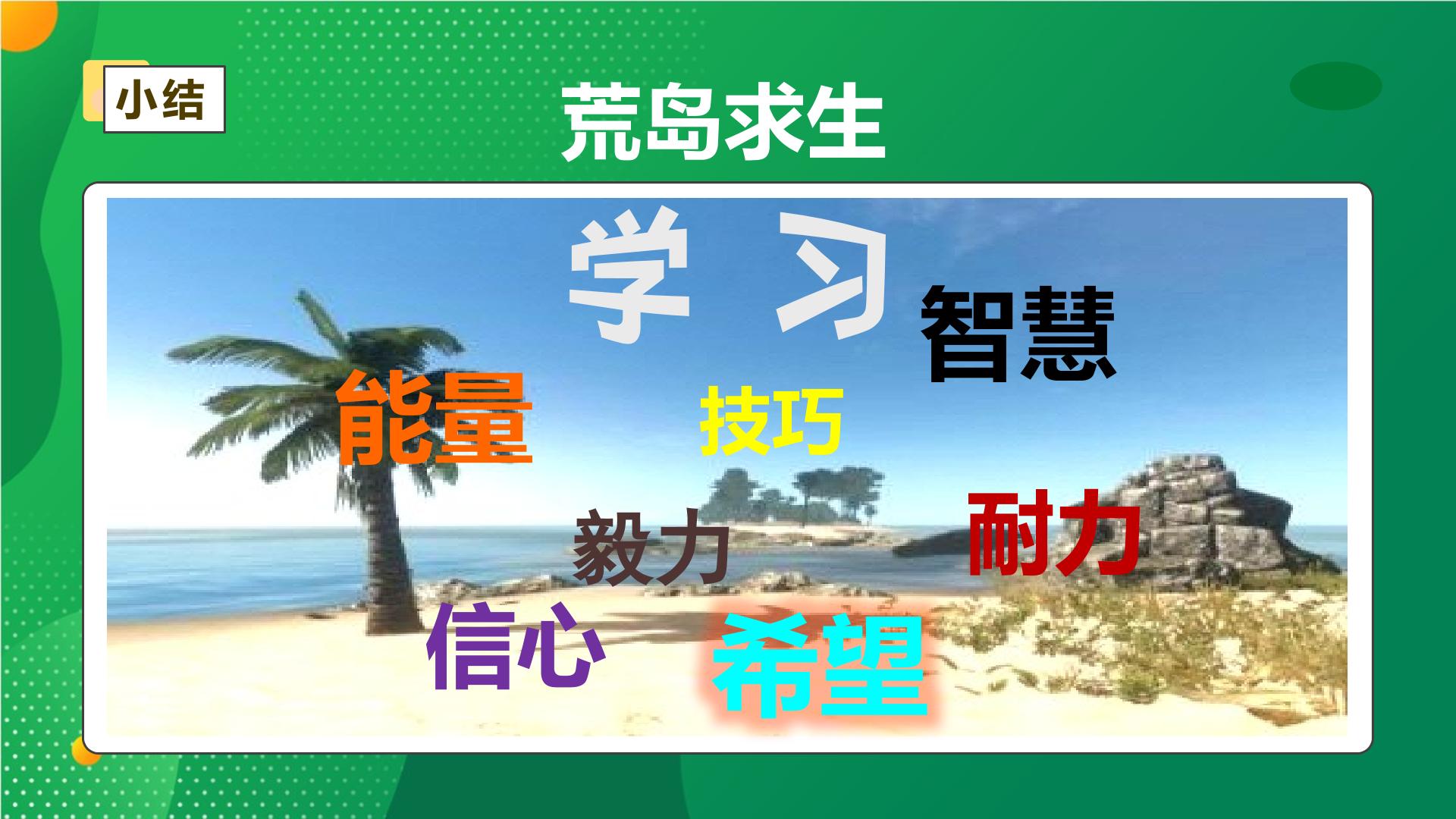 小结

荒岛求生

学 习

智慧

能量

技巧

毅力

耐力

信心

希望